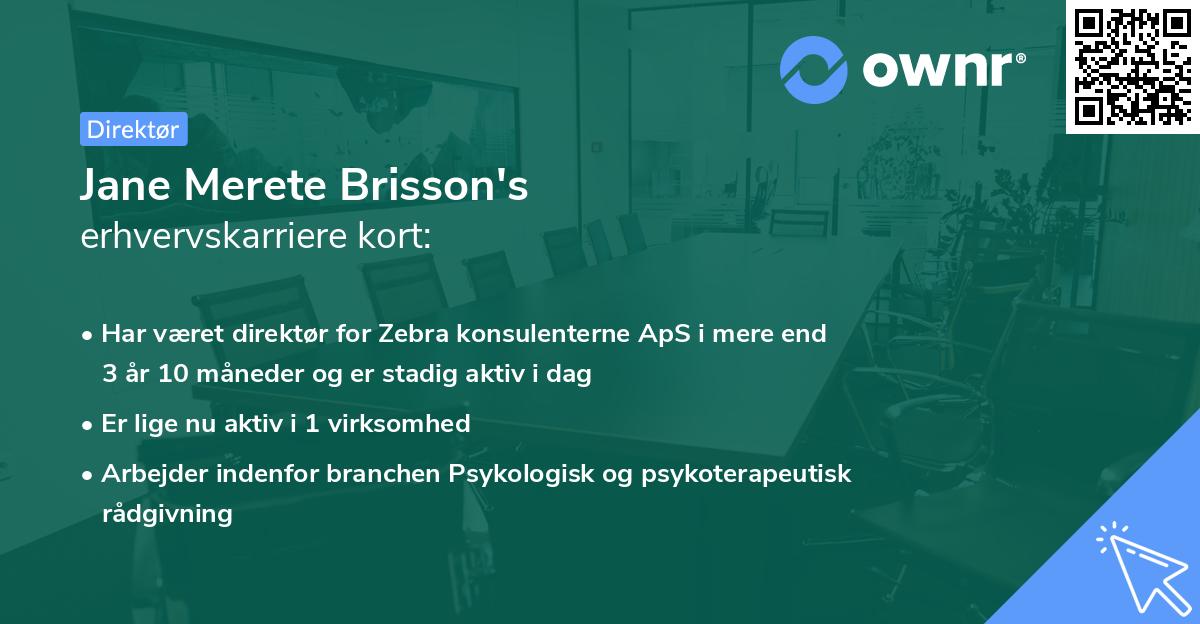 ownr®

Direktør

Jane Merete Brisson's
erhvervskarriere kort:

• Har været direktør for Zebra konsulenterne ApS i mere end 3 år 10 måneder og er stadig aktiv i dag

• Er lige nu aktiv i 1 virksomhed

• Arbejder indenfor branchen Psykologisk og psykoterapeutisk rådgivning